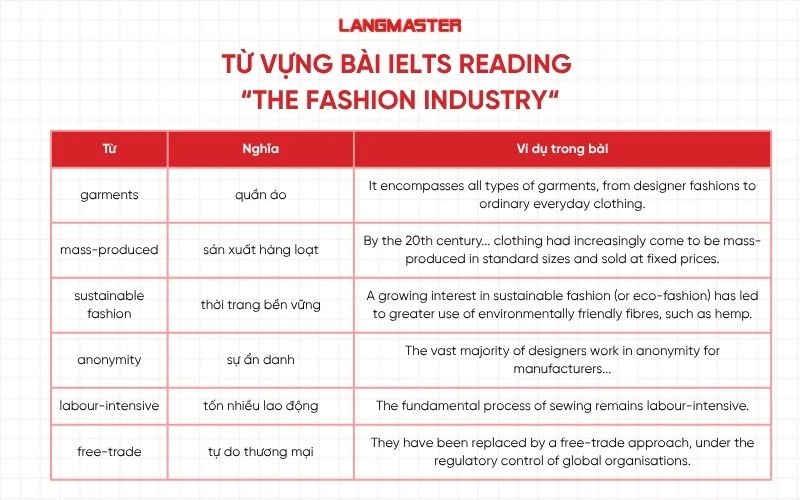 LANGMASTER

TỪ VỰNG BÀI IELTS READING "THE FASHION INDUSTRY"

| Từ | Nghĩa | Ví dụ trong bài |
|---|---|---|
| garments | quần áo | It encompasses all types of garments, from designer fashions to ordinary everyday clothing. |
| mass-produced | sản xuất hàng loạt | By the 20th century... clothing had increasingly come to be mass-produced in standard sizes and sold at fixed prices. |
| sustainable fashion | thời trang bền vững | A growing interest in sustainable fashion (or eco-fashion) has led to greater use of environmentally friendly fibres, such as hemp. |
| anonymity | sự ẩn danh | The vast majority of designers work in anonymity for manufacturers... |
| labour-intensive | tốn nhiều lao động | The fundamental process of sewing remains labour-intensive. |
| free-trade | tự do thương mại | They have been replaced by a free-trade approach, under the regulatory control of global organisations. |